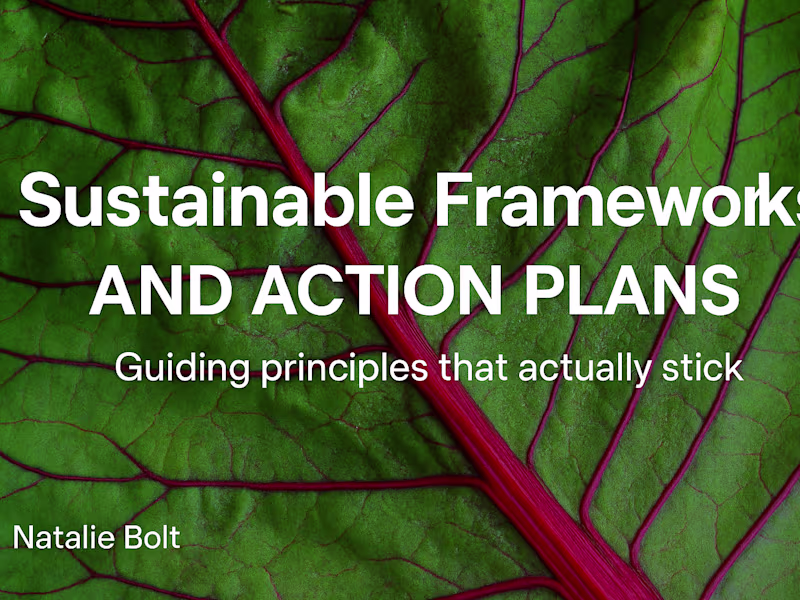 Sustainable Frameworks
AND ACTION PLANS
Guiding principles that actually stick

Natalie Bolt